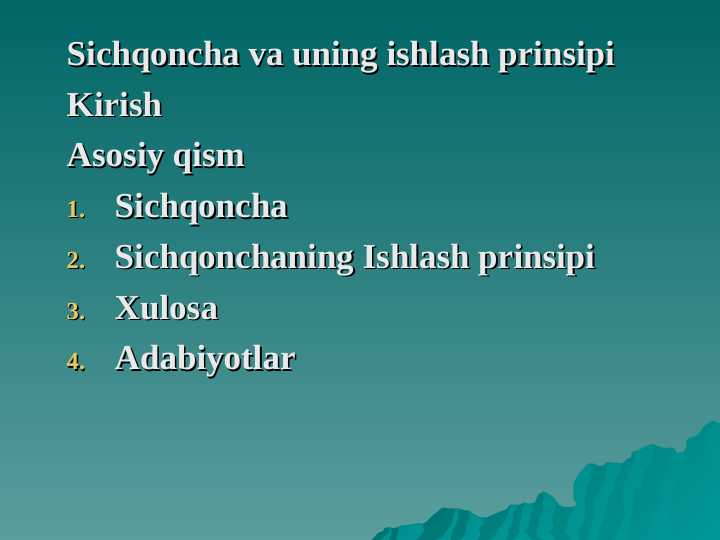 Sichqoncha va uning ishlash prinsipi

Kirish

Asosiy qism

1. Sichqoncha
2. Sichqonchaning Ishlash prinsipi
3. Xulosa
4. Adabiyotlar